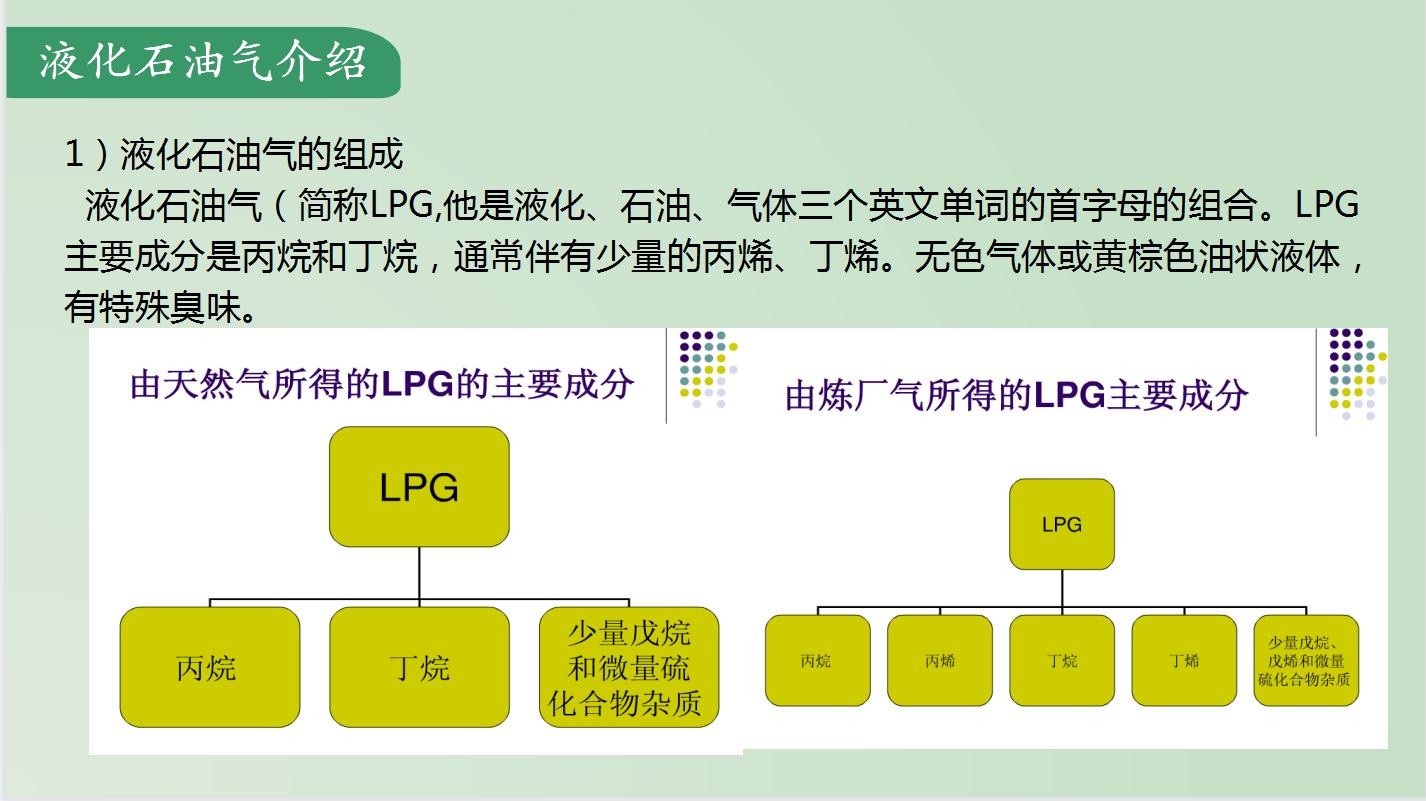 液化石油气介绍

1）液化石油气的组成

液化石油气（简称LPG,他是液化、石油、气体三个英文单词的首字母的组合。LPG主要成分是丙烷和丁烷，通常伴有少量的丙烯、丁烯。无色气体或黄棕色油状液体，有特殊臭味。

由天然气所得的LPG的主要成分

LPG

丙烷

丁烷

少量戊烷和微量硫化合物杂质

由炼厂气所得的LPG主要成分

LPG

丙烷

丙烯

丁烷

丁烯

少量戊烷、戊烯和微量硫化合物杂质